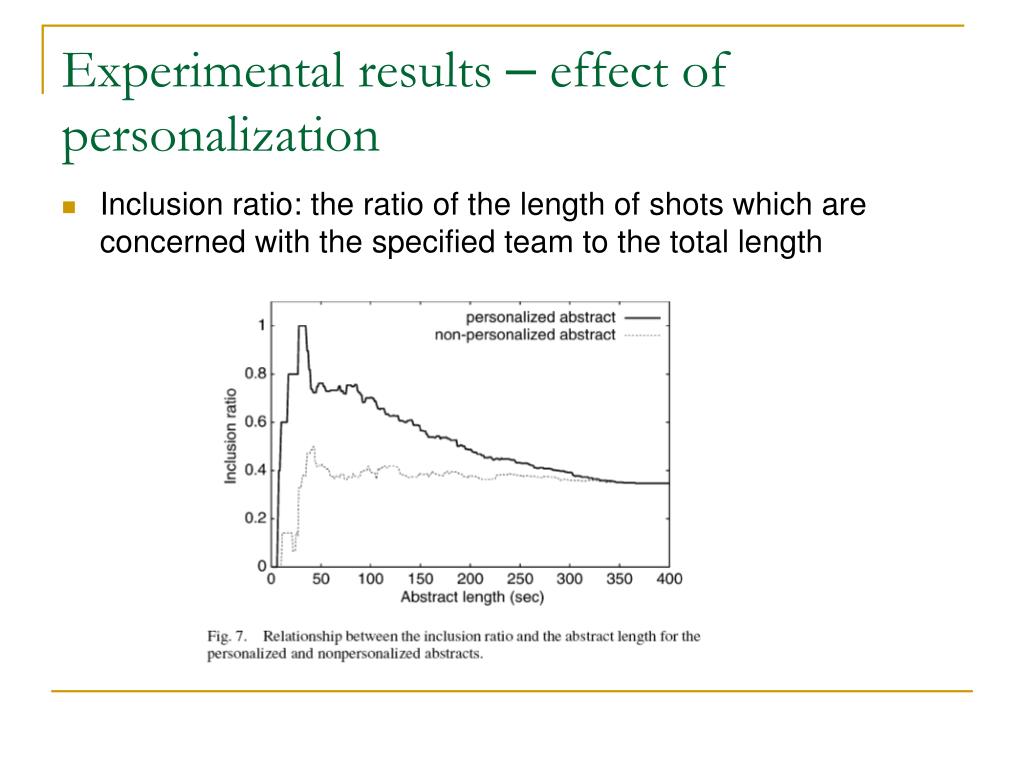 Experimental results – effect of personalization

Inclusion ratio: the ratio of the length of shots which are concerned with the specified team to the total length

personalized abstract
non-personalized abstract

Inclusion ratio

1
0.8
0.6
0.4
0.2
0

0 50 100 150 200 250 300 350 400

Abstract length (sec)

Fig. 7. Relationship between the inclusion ratio and the abstract length for the personalized and nonpersonalized abstracts.